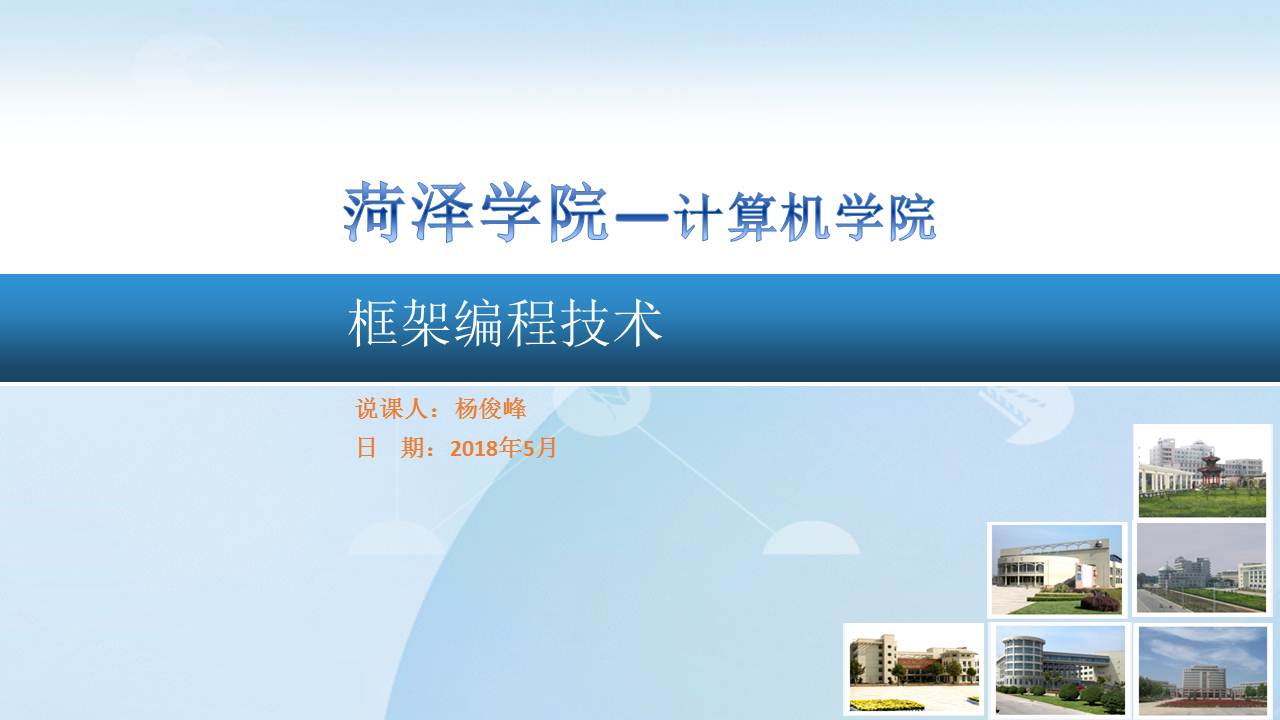 菏泽学院—计算机学院

框架编程技术

说课人：杨俊峰
日　期：2018年5月